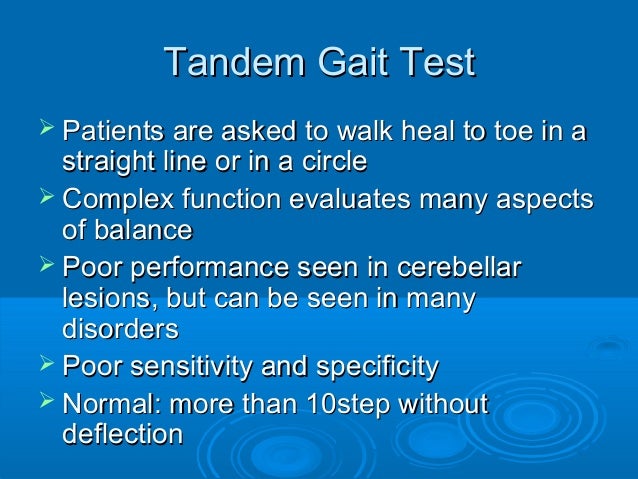 Tandem Gait Test

➢ Patients are asked to walk heal to toe in a straight line or in a circle
➢ Complex function evaluates many aspects of balance
➢ Poor performance seen in cerebellar lesions, but can be seen in many disorders
➢ Poor sensitivity and specificity
➢ Normal: more than 10step without deflection